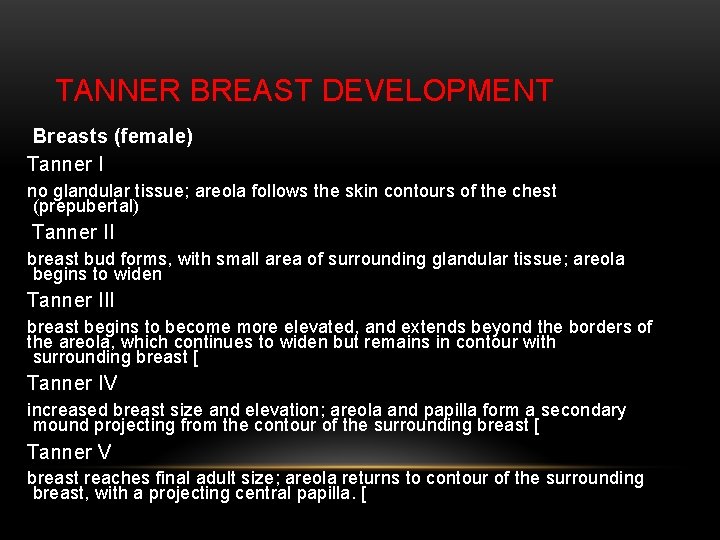 TANNER BREAST DEVELOPMENT

Breasts (female)

Tanner I

no glandular tissue; areola follows the skin contours of the chest (prepubertal)

Tanner II

breast bud forms, with small area of surrounding glandular tissue; areola begins to widen

Tanner III

breast begins to become more elevated, and extends beyond the borders of the areola, which continues to widen but remains in contour with surrounding breast [

Tanner IV

increased breast size and elevation; areola and papilla form a secondary mound projecting from the contour of the surrounding breast [

Tanner V

breast reaches final adult size; areola returns to contour of the surrounding breast, with a projecting central papilla. [